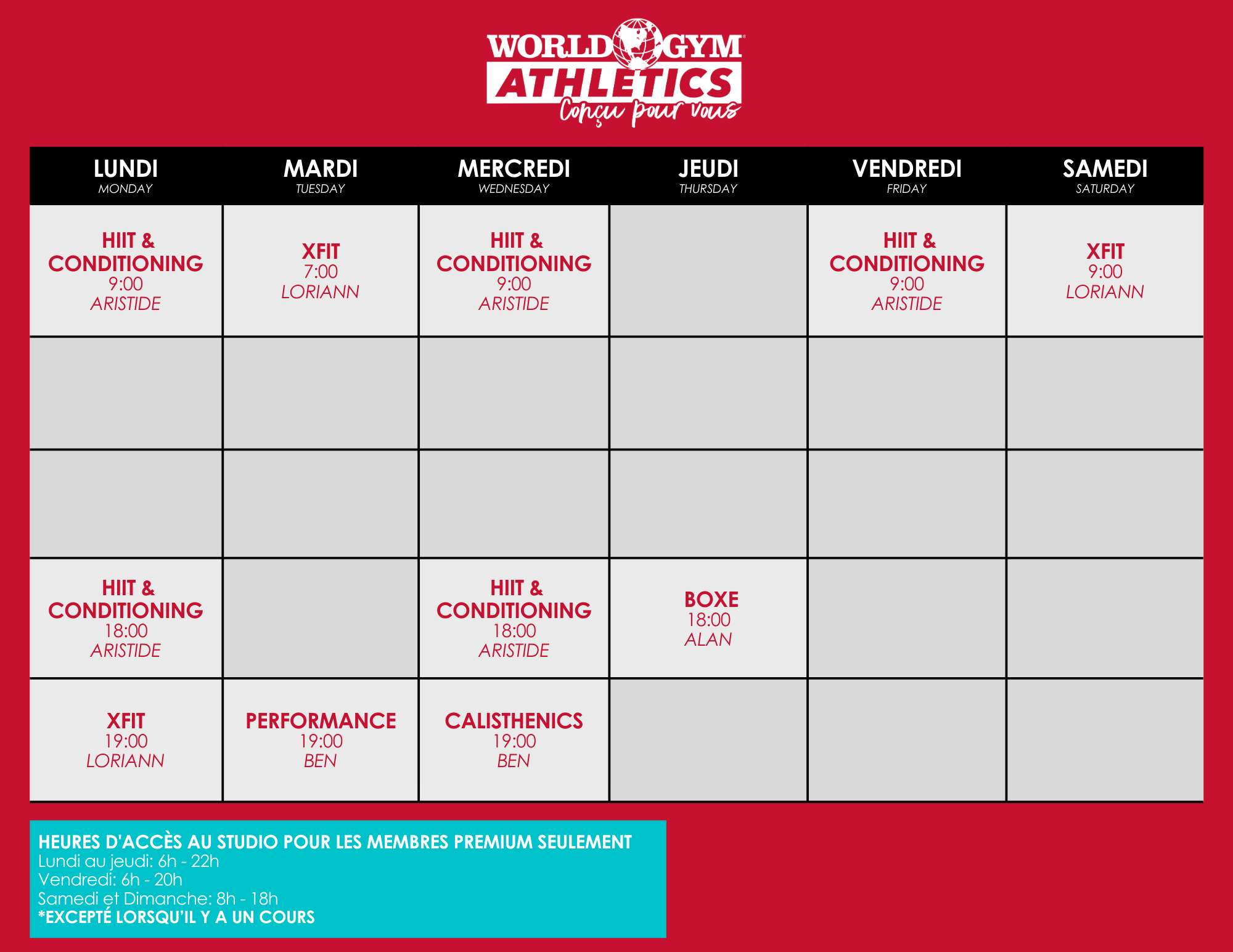 WORLD GYM
ATHLETICS
Conçu pour vous

| LUNDI MONDAY | MARDI TUESDAY | MERCREDI WEDNESDAY | JEUDI THURSDAY | VENDREDI FRIDAY | SAMEDI SATURDAY |
|---|---|---|---|---|---|
| HIIT & CONDITIONING 9:00 ARISTIDE | XFIT 7:00 LORIANN | HIIT & CONDITIONING 9:00 ARISTIDE | | HIIT & CONDITIONING 9:00 ARISTIDE | XFIT 9:00 LORIANN |
| | | | | | |
| | | | | | |
| HIIT & CONDITIONING 18:00 ARISTIDE | | HIIT & CONDITIONING 18:00 ARISTIDE | BOXE 18:00 ALAN | | |
| XFIT 19:00 LORIANN | PERFORMANCE 19:00 BEN | CALISTHENICS 19:00 BEN | | | |

HEURES D'ACCÈS AU STUDIO POUR LES MEMBRES PREMIUM SEULEMENT
Lundi au jeudi: 6h - 22h
Vendredi: 6h - 20h
Samedi et Dimanche: 8h - 18h
*EXCEPTÉ LORSQU'IL Y A UN COURS